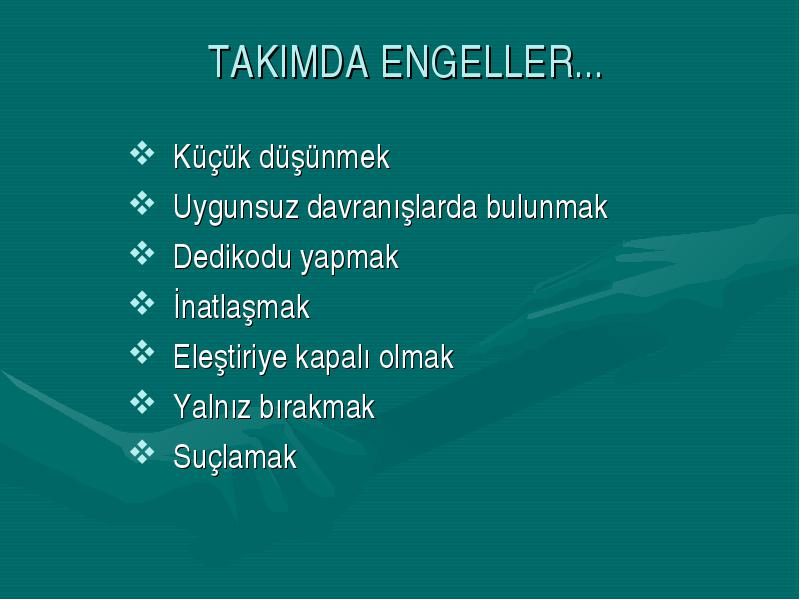 TAKIMDA ENGELLER...

❖ Küçük düşünmek
❖ Uygunsuz davranışlarda bulunmak
❖ Dedikodu yapmak
❖ İnatlaşmak
❖ Eleştiriye kapalı olmak
❖ Yalnız bırakmak
❖ Suçlamak